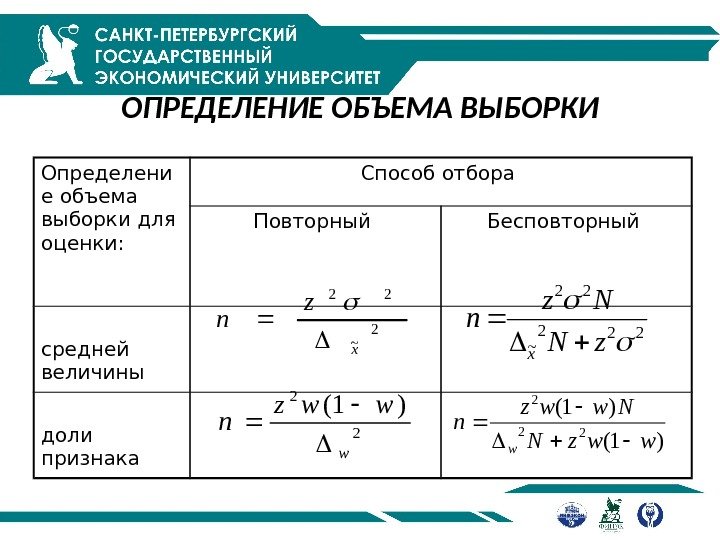 САНКТ-ПЕТЕРБУРГСКИЙ ГОСУДАРСТВЕННЫЙ ЭКОНОМИЧЕСКИЙ УНИВЕРСИТЕТ

ОПРЕДЕЛЕНИЕ ОБЪЕМА ВЫБОРКИ

| Определение объема выборки для оценки: | Способ отбора | |
|---|---|---|
| | Повторный | Бесповторный |
| средней величины | $n = \frac{z^2\sigma^2}{\Delta_{\tilde{x}}^2}$ | $n = \frac{z^2\sigma^2 N}{\Delta_{\tilde{x}}^2 N + z^2\sigma^2}$ |
| доли признака | $n = \frac{z^2 w(1-w)}{\Delta_w^2}$ | $n = \frac{z^2 w(1-w)N}{\Delta_w^2 N + z^2 w(1-w)}$ |